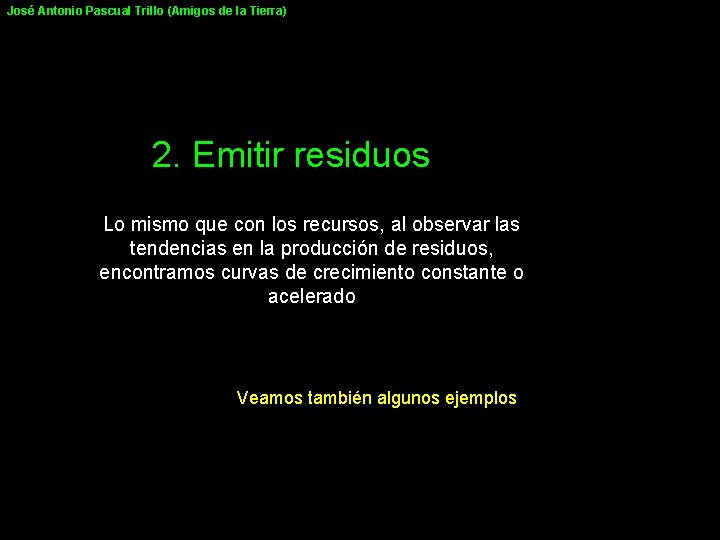 José Antonio Pascual Trillo (Amigos de la Tierra)

2. Emitir residuos

Lo mismo que con los recursos, al observar las tendencias en la producción de residuos, encontramos curvas de crecimiento constante o acelerado

Veamos también algunos ejemplos